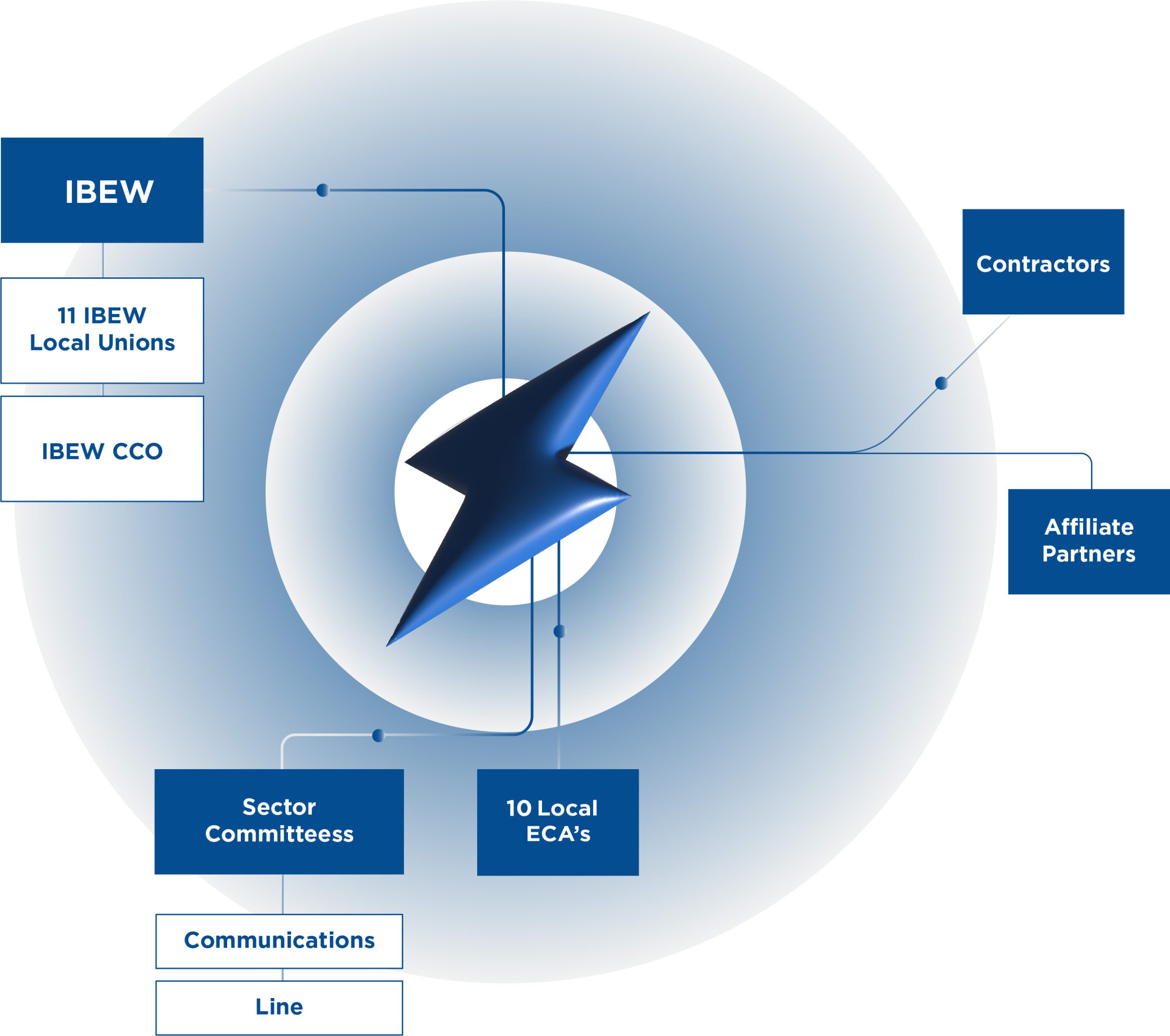 IBEW

11 IBEW Local Unions

IBEW CCO

Contractors

Affiliate Partners

Sector Committeess

10 Local ECA's

Communications

Line